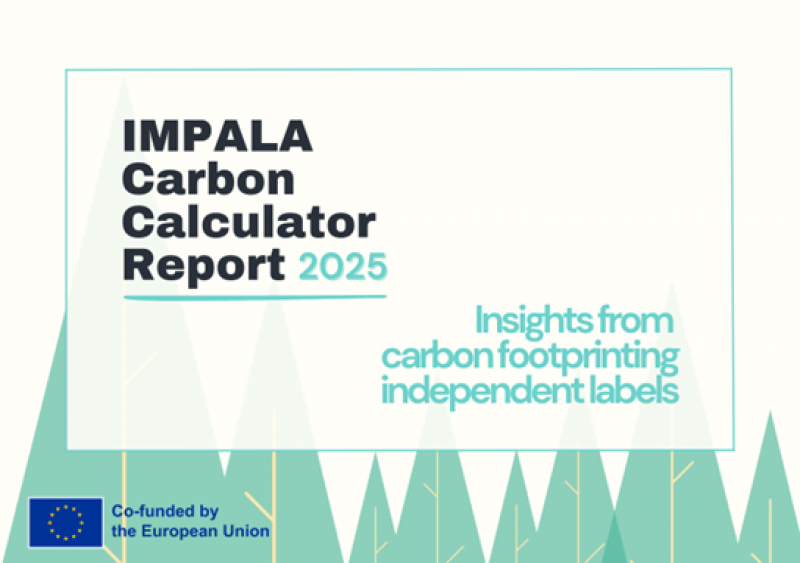 IMPALA
Carbon
Calculator
Report 2025

Insights from
carbon footprinting
independent labels

Co-funded by
the European Union